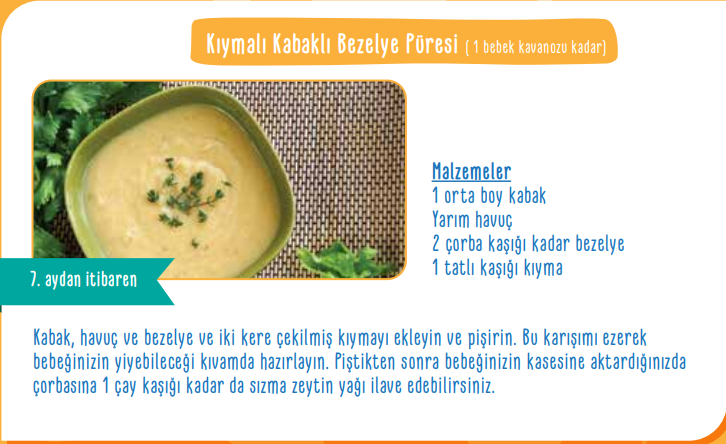 Kıymalı Kabaklı Bezelye Püresi ( 1 bebek kavanozu kadar)

7. aydan itibaren

Malzemeler
1 orta boy kabak
Yarım havuç
2 çorba kaşığı kadar bezelye
1 tatlı kaşığı kıyma

Kabak, havuç ve bezelye ve iki kere çekilmiş kıymayı ekleyin ve pişirin. Bu karışımı ezerek bebeğinizin yiyebileceği kıvamda hazırlayın. Piştikten sonra bebeğinizin kasesine aktardığınızda çorbasına 1 çay kaşığı kadar da sızma zeytin yağı ilave edebilirsiniz.